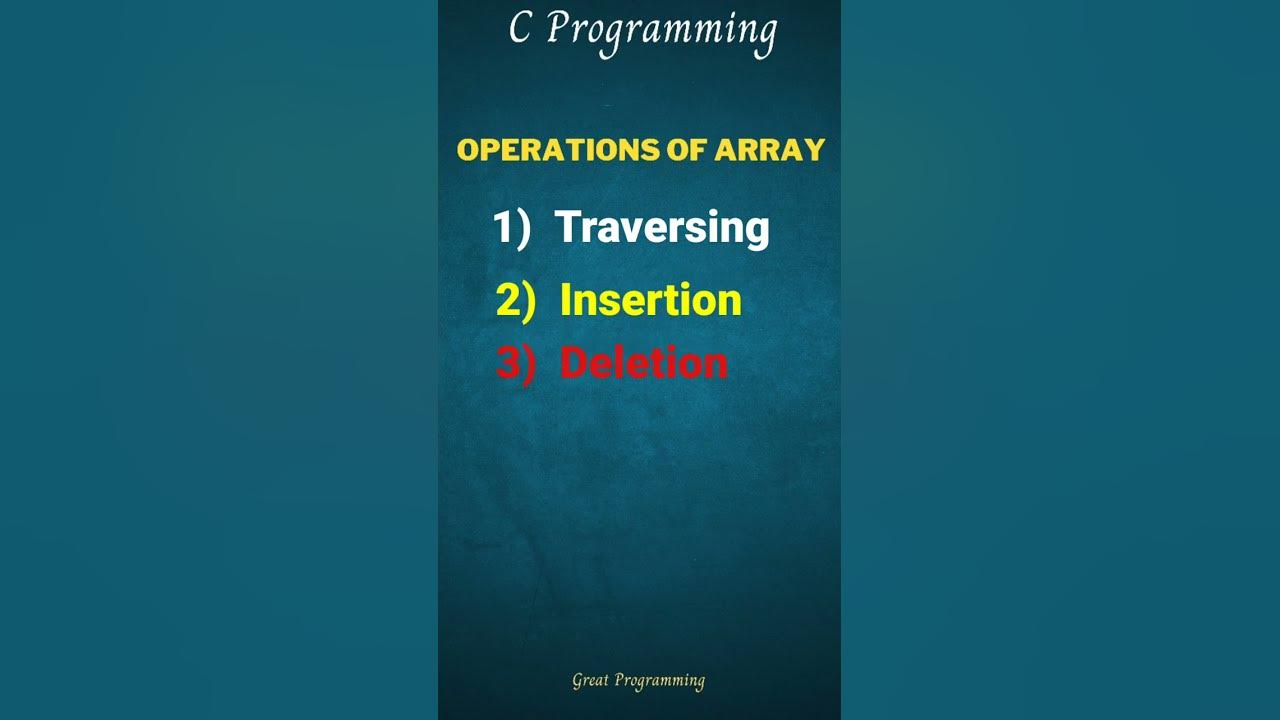 C Programming

OPERATIONS OF ARRAY

1) Traversing

2) Insertion

3) Deletion

Great Programming